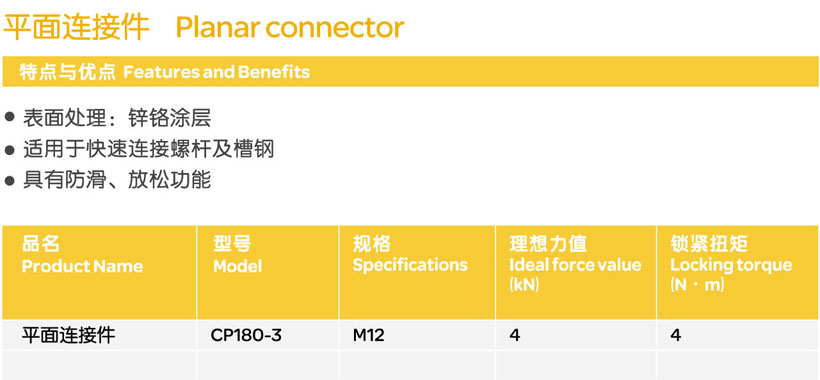 平面连接件 Planar connector

特点与优点 Features and Benefits

● 表面处理：锌铬涂层
● 适用于快速连接螺杆及槽钢
● 具有防滑、放松功能

| 品名 Product Name | 型号 Model | 规格 Specifications | 理想力值 Ideal force value (kN) | 锁紧扭矩 Locking torque (N · m) |
|---|---|---|---|---|
| 平面连接件 | CP180-3 | M12 | 4 | 4 |
| | | | | |